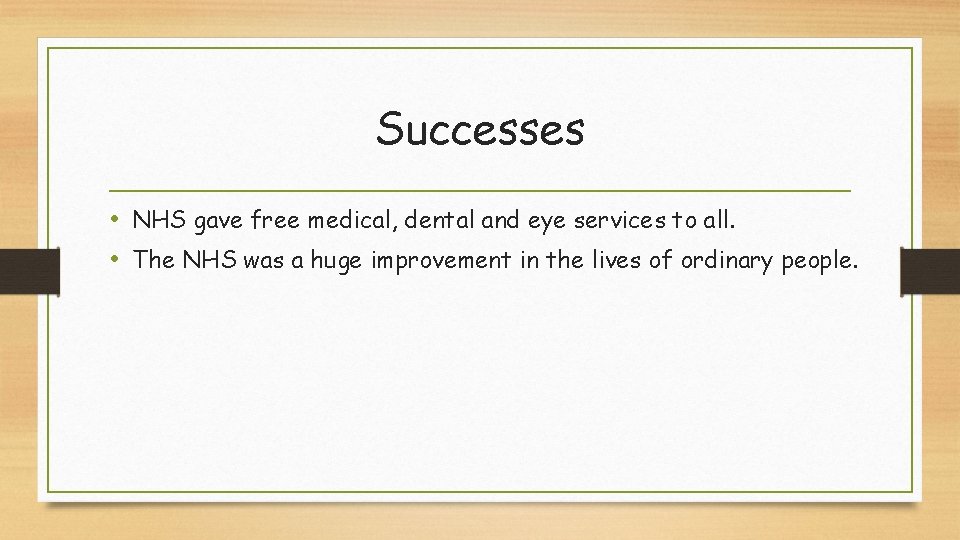 Successes

• NHS gave free medical, dental and eye services to all.
• The NHS was a huge improvement in the lives of ordinary people.